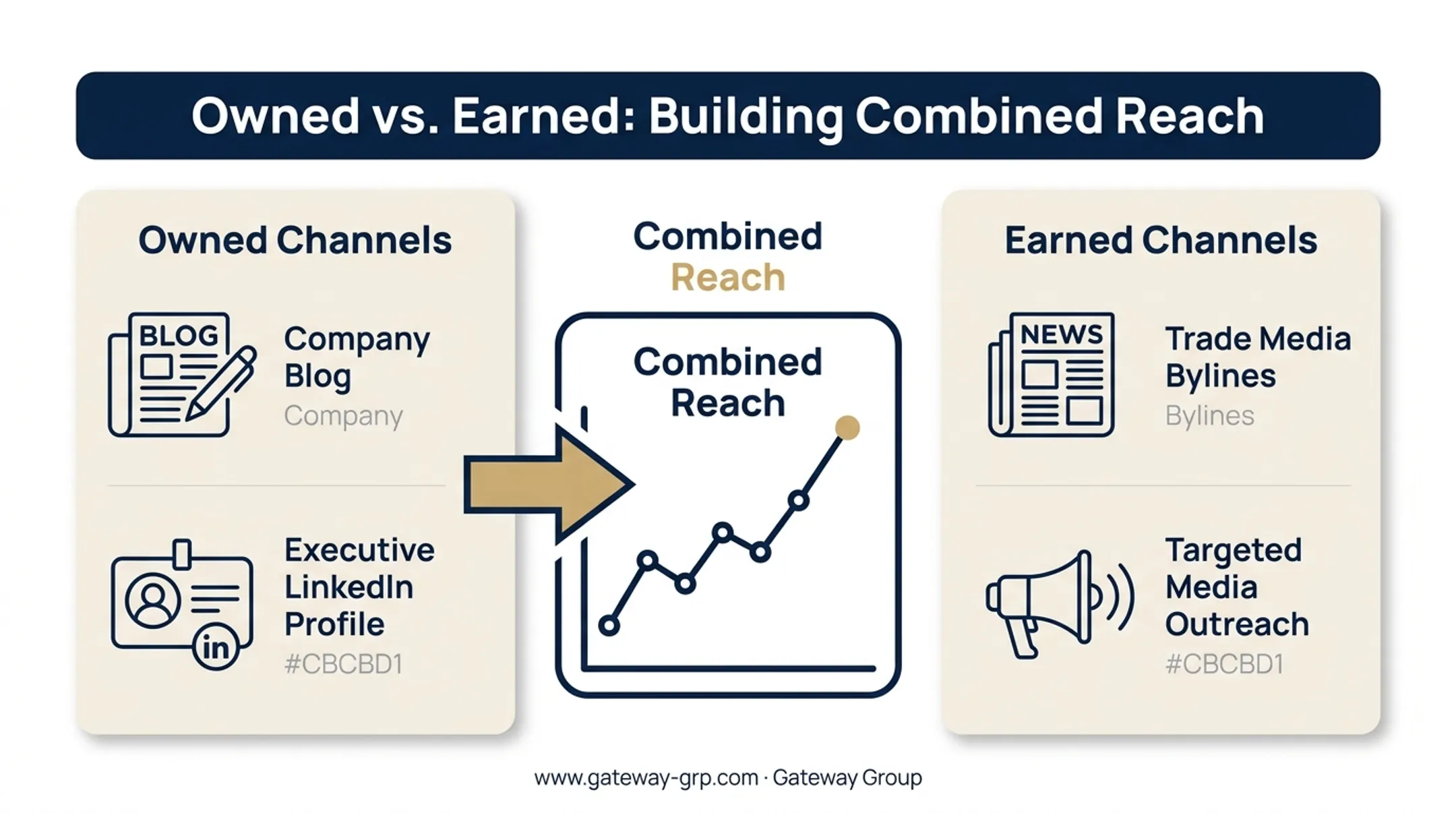 Owned vs. Earned: Building Combined Reach

Owned Channels

BLOG

Company Blog
Company

in

Executive LinkedIn Profile
#CBCBD1

Combined Reach

Combined Reach

Earned Channels

NEWS

Trade Media Bylines
Bylines

Targeted Media Outreach
#CBCBD1

www.gateway-grp.com · Gateway Group